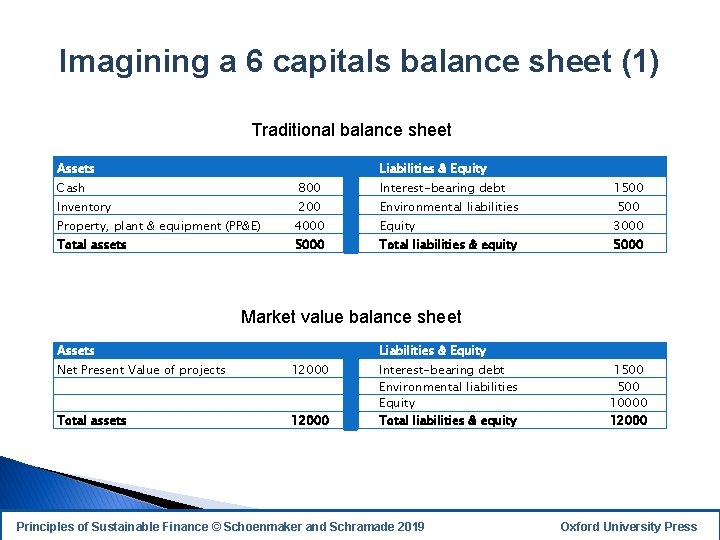 Imagining a 6 capitals balance sheet (1)

Traditional balance sheet

| Assets | | Liabilities & Equity | |
|---|---|---|---|
| Cash | 800 | Interest-bearing debt | 1500 |
| Inventory | 200 | Environmental liabilities | 500 |
| Property, plant & equipment (PP&E) | 4000 | Equity | 3000 |
| Total assets | 5000 | Total liabilities & equity | 5000 |

Market value balance sheet

| Assets | | Liabilities & Equity | |
|---|---|---|---|
| Net Present Value of projects | 12000 | Interest-bearing debt | 1500 |
| | | Environmental liabilities | 500 |
| | | Equity | 10000 |
| Total assets | 12000 | Total liabilities & equity | 12000 |

Principles of Sustainable Finance © Schoenmaker and Schramade 2019

Oxford University Press